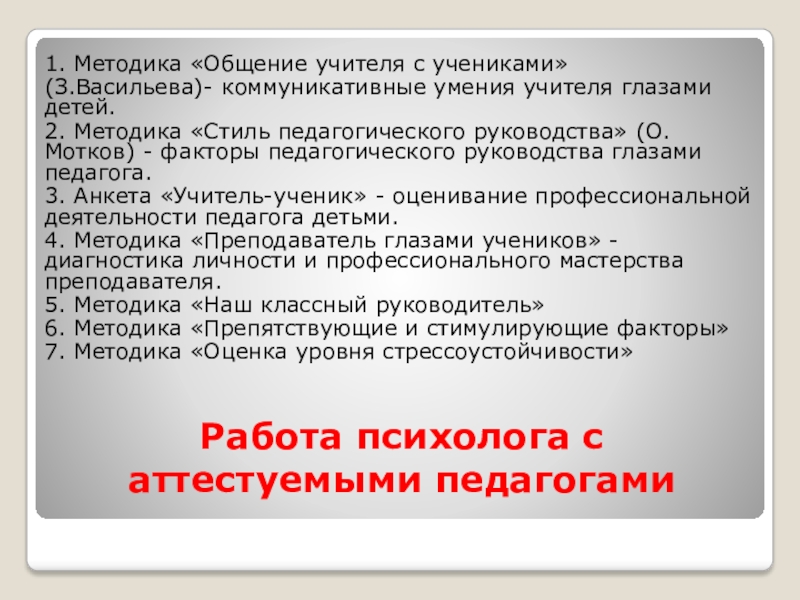 1. Методика «Общение учителя с учениками»
(З.Васильева)- коммуникативные умения учителя глазами детей.
2. Методика «Стиль педагогического руководства» (О. Мотков) - факторы педагогического руководства глазами педагога.
3. Анкета «Учитель-ученик» - оценивание профессиональной деятельности педагога детьми.
4. Методика «Преподаватель глазами учеников» - диагностика личности и профессионального мастерства преподавателя.
5. Методика «Наш классный руководитель»
6. Методика «Препятствующие и стимулирующие факторы»
7. Методика «Оценка уровня стрессоустойчивости»

Работа психолога с аттестуемыми педагогами